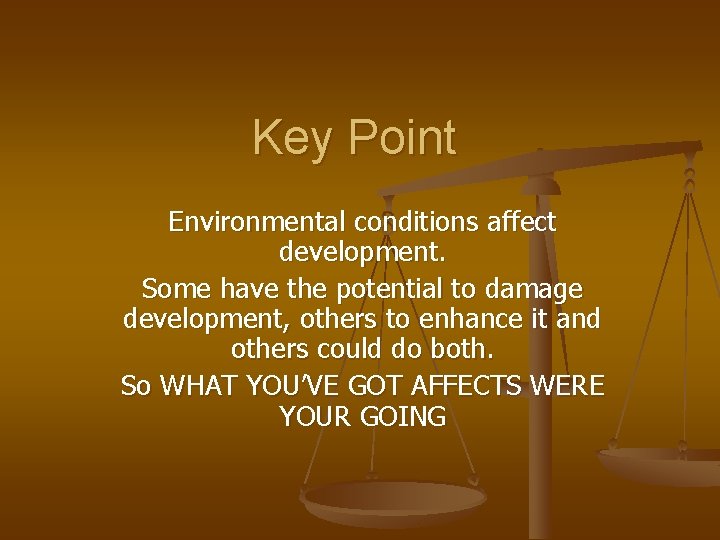 Key Point

Environmental conditions affect development.

Some have the potential to damage development, others to enhance it and others could do both.

So WHAT YOU'VE GOT AFFECTS WERE YOUR GOING